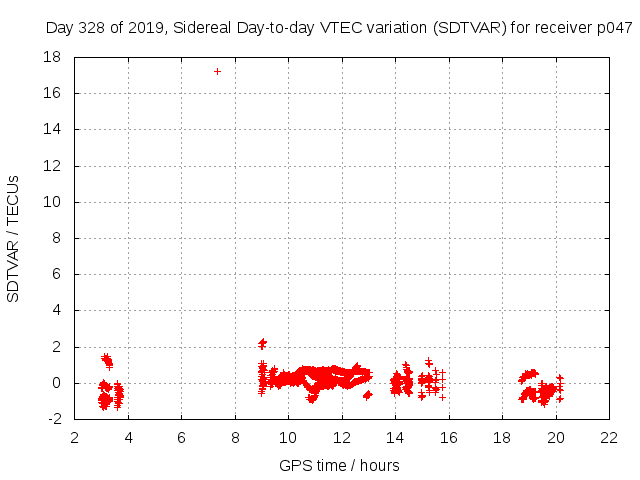 Day 328 of 2019, Sidereal Day-to-day VTEC variation (SDTVAR) for receiver p047

SDTVAR / TECUs

18
16
14
12
10
8
6
4
2
0
-2

2 4 6 8 10 12 14 16 18 20 22

GPS time / hours